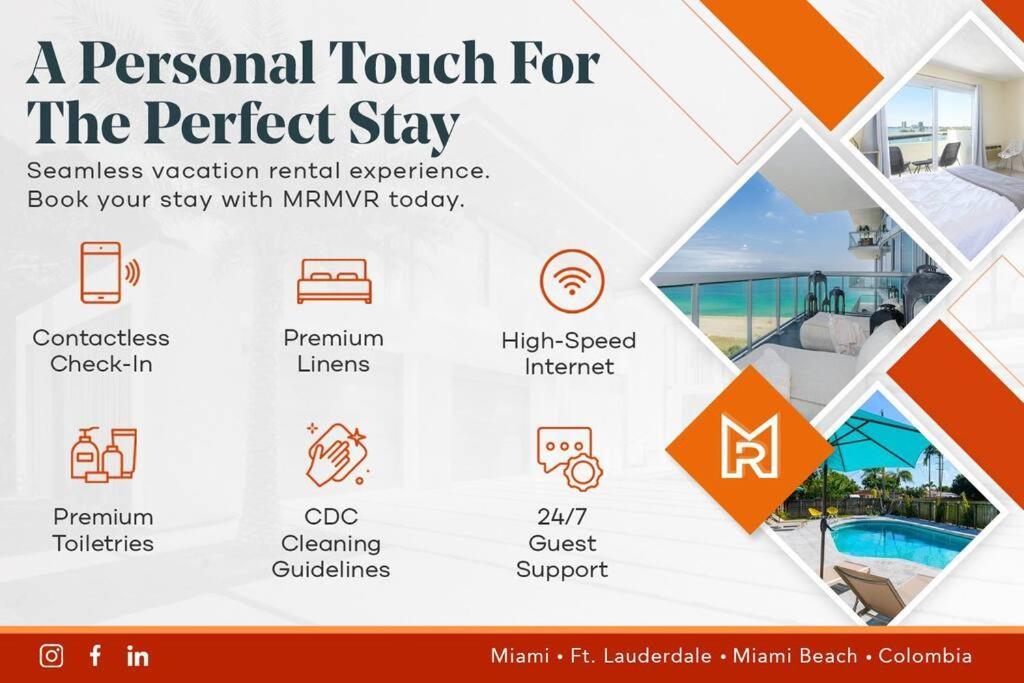 A Personal Touch For The Perfect Stay

Seamless vacation rental experience. Book your stay with MRMVR today.

Contactless Check-In

Premium Linens

High-Speed Internet

Premium Toiletries

CDC Cleaning Guidelines

24/7 Guest Support

MR

Miami • Ft. Lauderdale • Miami Beach • Colombia